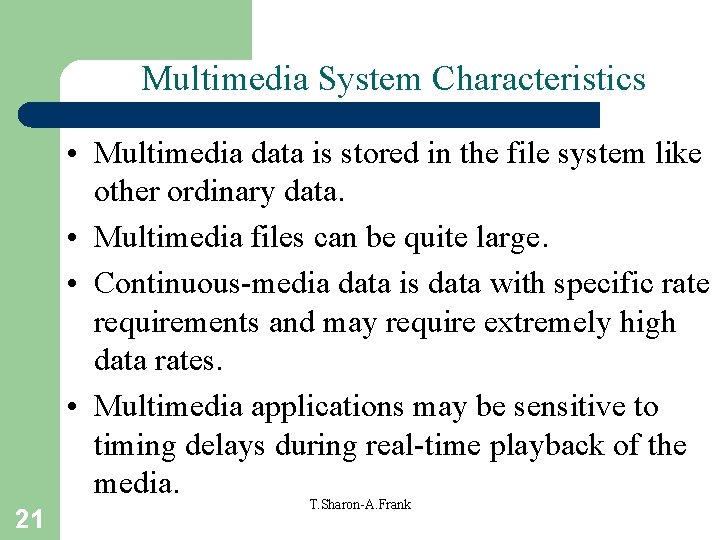 Multimedia System Characteristics

• Multimedia data is stored in the file system like other ordinary data.

• Multimedia files can be quite large.

• Continuous-media data is data with specific rate requirements and may require extremely high data rates.

• Multimedia applications may be sensitive to timing delays during real-time playback of the media.

T.Sharon-A.Frank

21